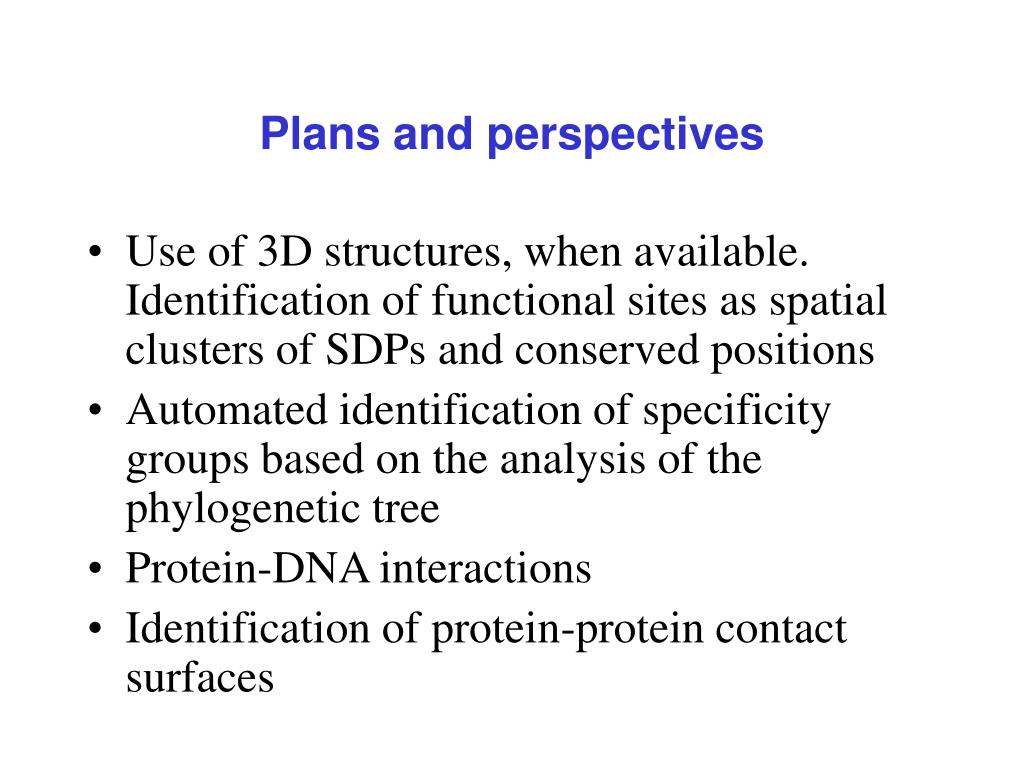 Plans and perspectives

• Use of 3D structures, when available. Identification of functional sites as spatial clusters of SDPs and conserved positions
• Automated identification of specificity groups based on the analysis of the phylogenetic tree
• Protein-DNA interactions
• Identification of protein-protein contact surfaces